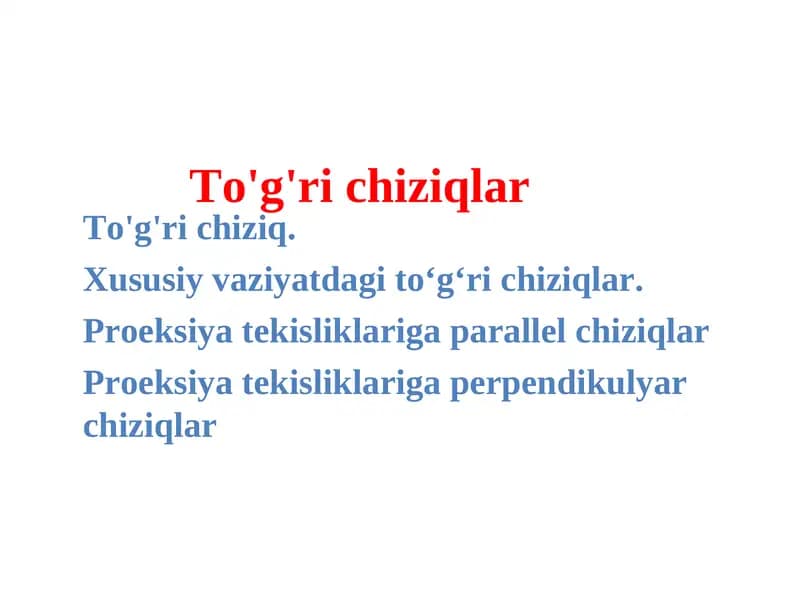 To'g'ri chiziqlar

To'g'ri chiziq.

Xususiy vaziyatdagi to‘g‘ri chiziqlar.

Proeksiya tekisliklariga parallel chiziqlar

Proeksiya tekisliklariga perpendikulyar chiziqlar